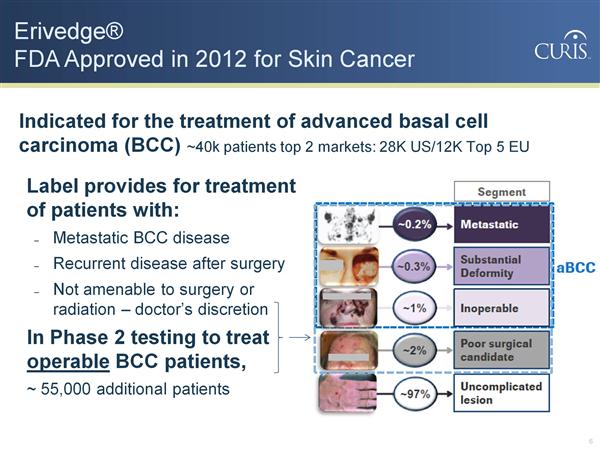 Erivedge®
FDA Approved in 2012 for Skin Cancer

CURIS

Indicated for the treatment of advanced basal cell carcinoma (BCC) ~40k patients top 2 markets: 28K US/12K Top 5 EU

Label provides for treatment of patients with:

- Metastatic BCC disease
- Recurrent disease after surgery
- Not amenable to surgery or radiation – doctor's discretion

In Phase 2 testing to treat operable BCC patients,

~ 55,000 additional patients

Segment

~0.2% Metastatic

~0.3% Substantial Deformity

~1% Inoperable

~2% Poor surgical candidate

~97% Uncomplicated lesion

aBCC

6